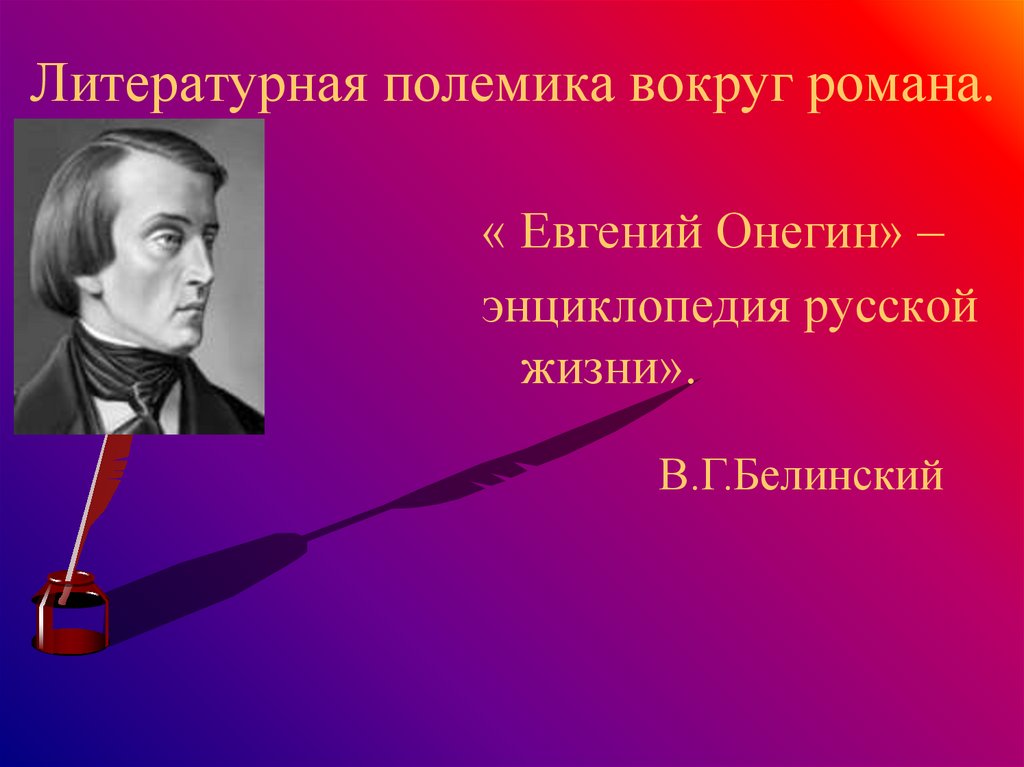 Литературная полемика вокруг романа.

« Евгений Онегин» – энциклопедия русской жизни».

В.Г.Белинский